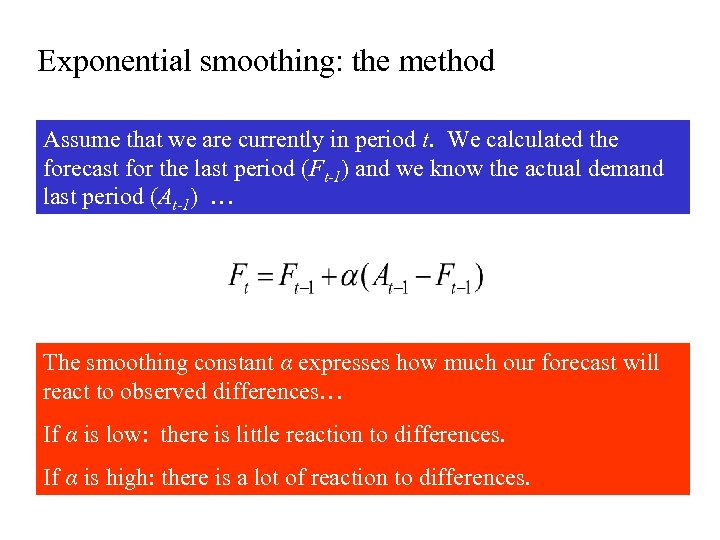 Exponential smoothing: the method

Assume that we are currently in period $t$. We calculated the forecast for the last period ($F_{t-1}$) and we know the actual demand last period ($A_{t-1}$) …

$F_t = F_{t-1} + \alpha(A_{t-1} - F_{t-1})$

The smoothing constant $\alpha$ expresses how much our forecast will react to observed differences…

If $\alpha$ is low: there is little reaction to differences.

If $\alpha$ is high: there is a lot of reaction to differences.